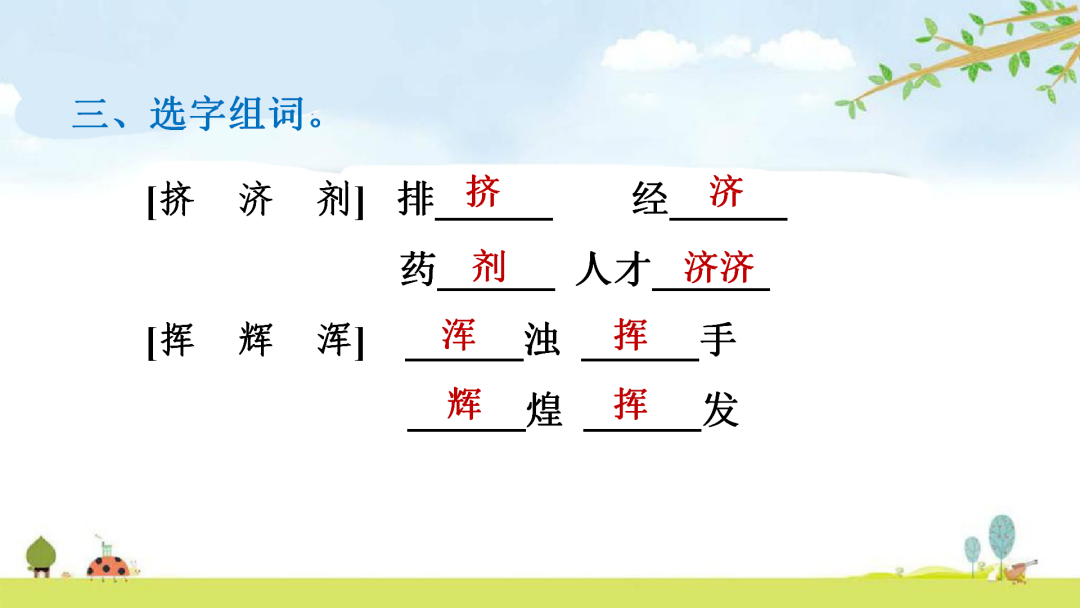 三、选字组词。

[挤　济　剂]　排挤　经济

药剂　人才济济

[挥　辉　浑]　浑浊　挥手

辉煌　挥发